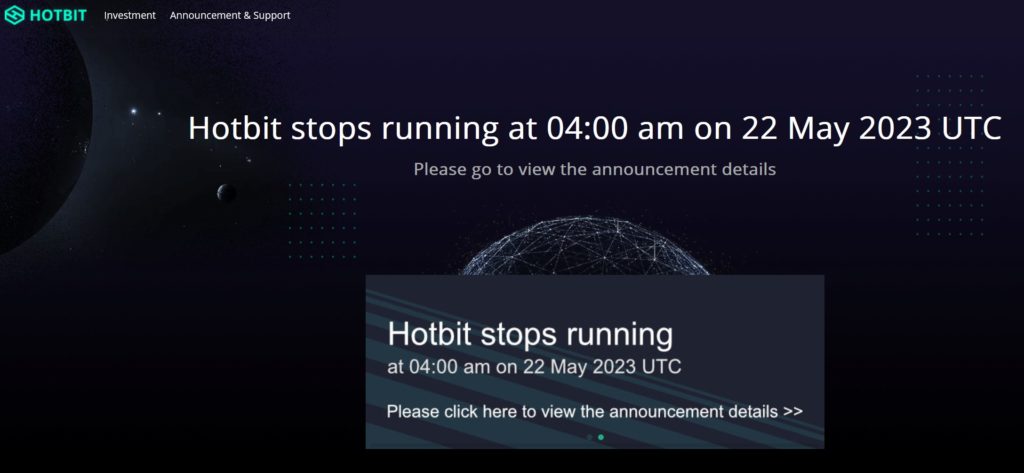 HOTBIT Investment Announcement & Support

Hotbit stops running at 04:00 am on 22 May 2023 UTC

Please go to view the announcement details

Hotbit stops running
at 04:00 am on 22 May 2023 UTC

Please click here to view the announcement details >>